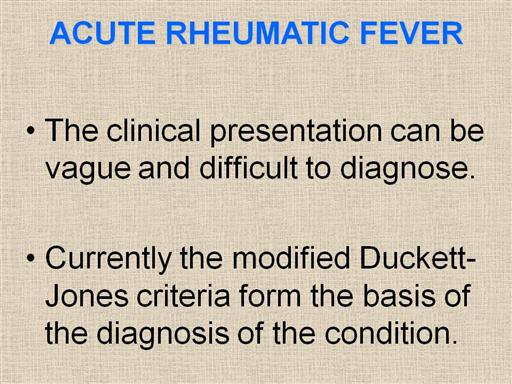 ACUTE RHEUMATIC FEVER

• The clinical presentation can be vague and difficult to diagnose.

• Currently the modified Duckett-Jones criteria form the basis of the diagnosis of the condition.